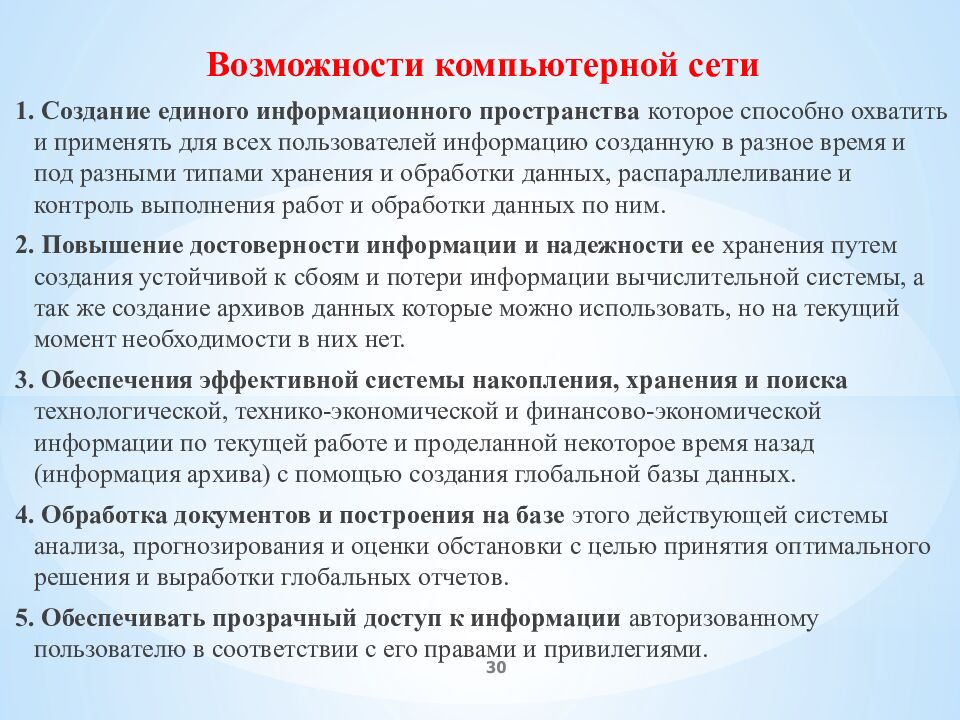 Возможности компьютерной сети

1. Создание единого информационного пространства которое способно охватить и применять для всех пользователей информацию созданную в разное время и под разными типами хранения и обработки данных, распараллеливание и контроль выполнения работ и обработки данных по ним.

2. Повышение достоверности информации и надежности ее хранения путем создания устойчивой к сбоям и потери информации вычислительной системы, а так же создание архивов данных которые можно использовать, но на текущий момент необходимости в них нет.

3. Обеспечения эффективной системы накопления, хранения и поиска технологической, технико-экономической и финансово-экономической информации по текущей работе и проделанной некоторое время назад (информация архива) с помощью создания глобальной базы данных.

4. Обработка документов и построения на базе этого действующей системы анализа, прогнозирования и оценки обстановки с целью принятия оптимального решения и выработки глобальных отчетов.

5. Обеспечивать прозрачный доступ к информации авторизованному пользователю в соответствии с его правами и привилегиями.

30